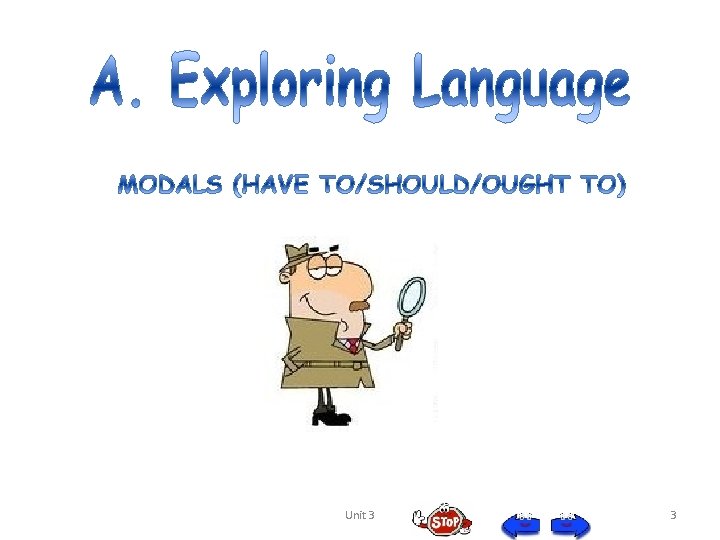 A. Exploring Language

MODALS (HAVE TO/SHOULD/OUGHT TO)

Unit 3

STOP

3